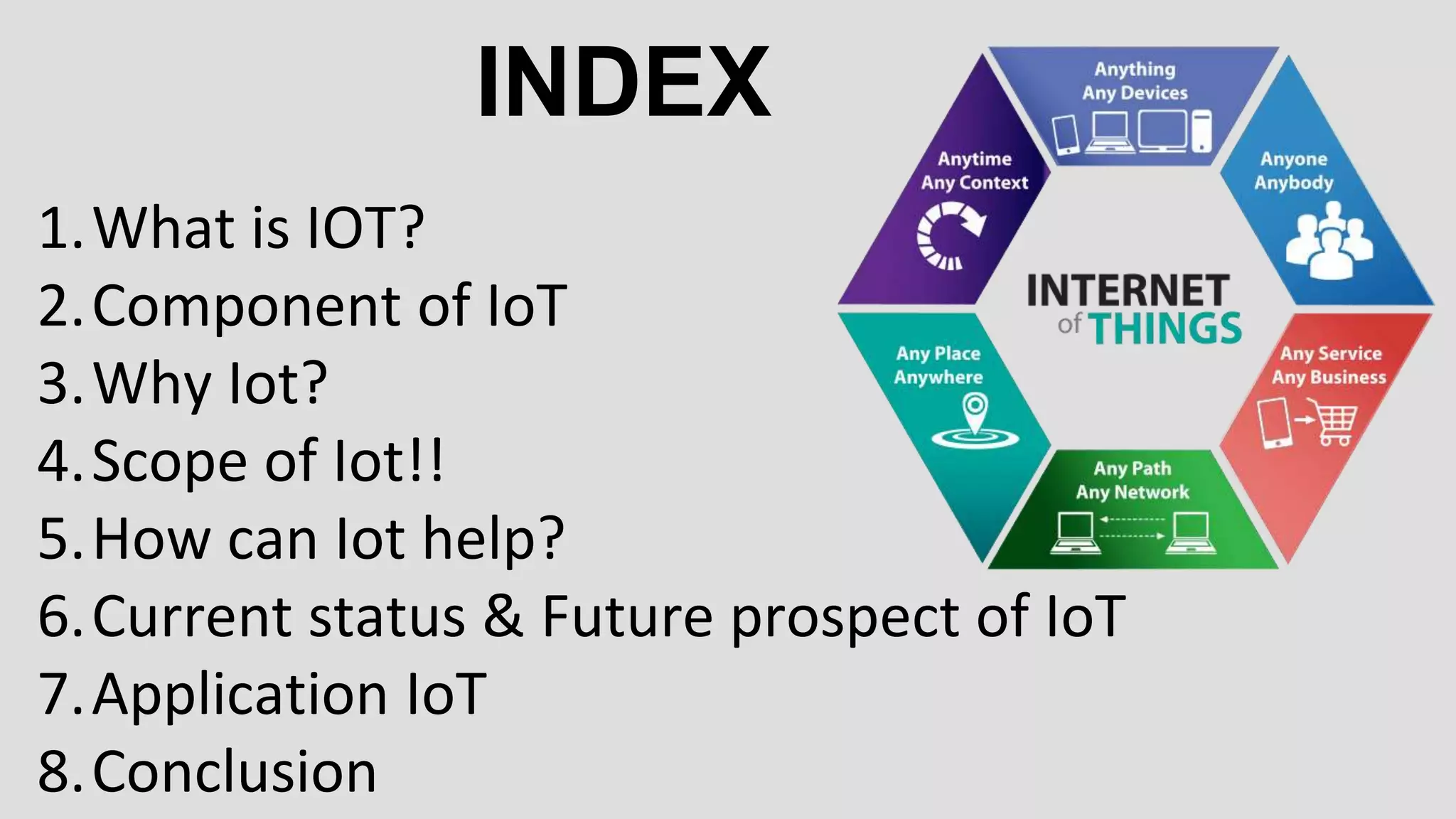 INDEX

1. What is IOT?
2. Component of IoT
3. Why Iot?
4. Scope of Iot!!
5. How can Iot help?
6. Current status & Future prospect of IoT
7. Application IoT
8. Conclusion

Anything
Any Devices

Anyone
Anybody

Any Service
Any Business

Any Path
Any Network

Any Place
Anywhere

Anytime
Any Context

INTERNET of THINGS